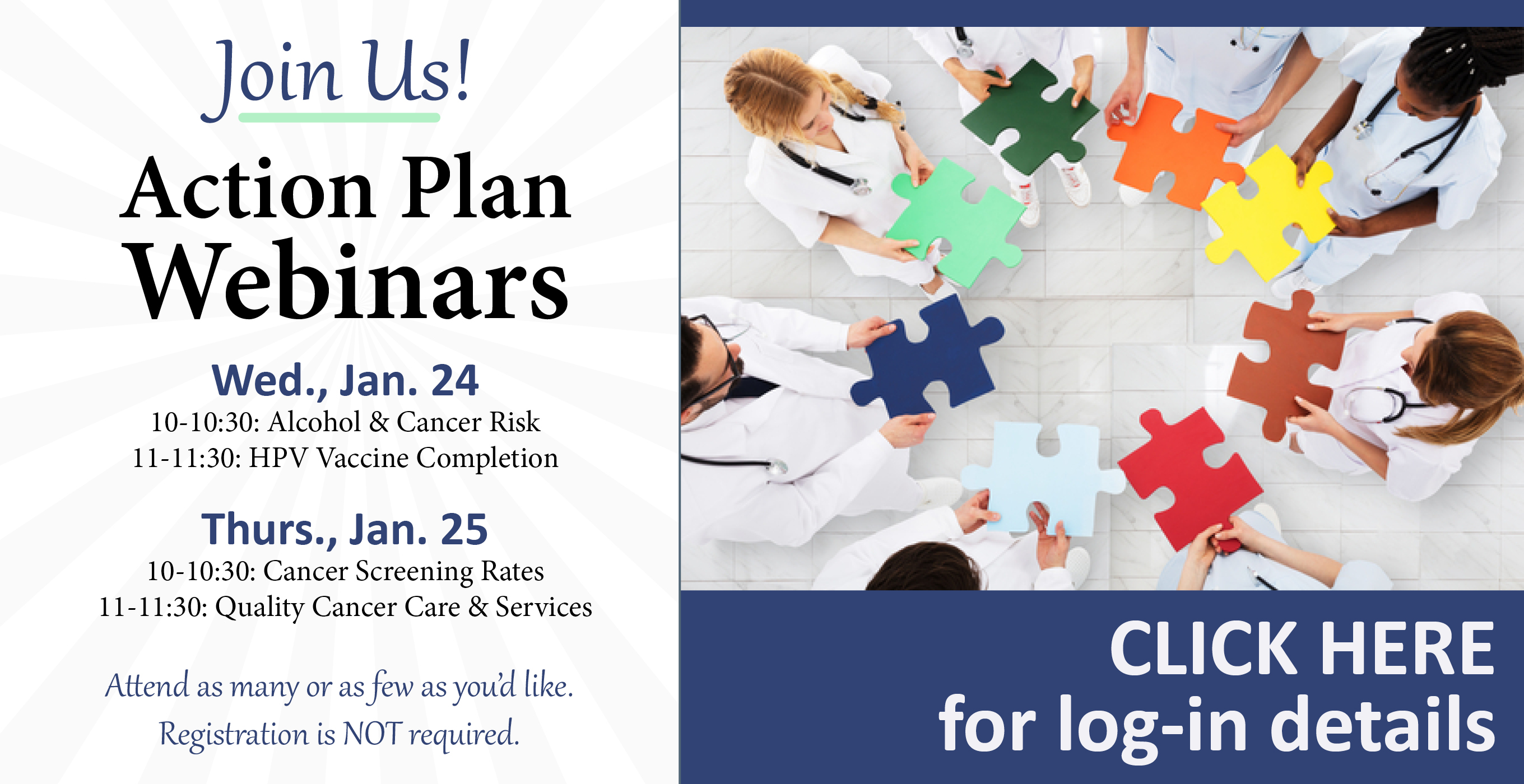 Join Us!

Action Plan Webinars

Wed., Jan. 24
10-10:30: Alcohol & Cancer Risk
11-11:30: HPV Vaccine Completion

Thurs., Jan. 25
10-10:30: Cancer Screening Rates
11-11:30: Quality Cancer Care & Services

Attend as many or as few as you'd like.
Registration is NOT required.

CLICK HERE
for log-in details